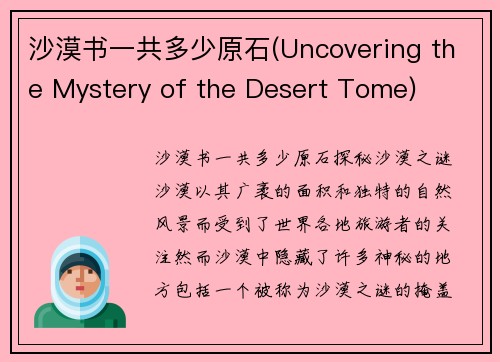 沙漠书一共多少原石(Uncovering the Mystery of the Desert Tome)

沙漠书一共多少原石探秘沙漠之谜沙漠以其广袤的面积和独特的自然风景而受到了世界各地旅游者的关注然而沙漠中隐藏了许多神秘的地方包括一个被称为沙漠之谜的掩盖